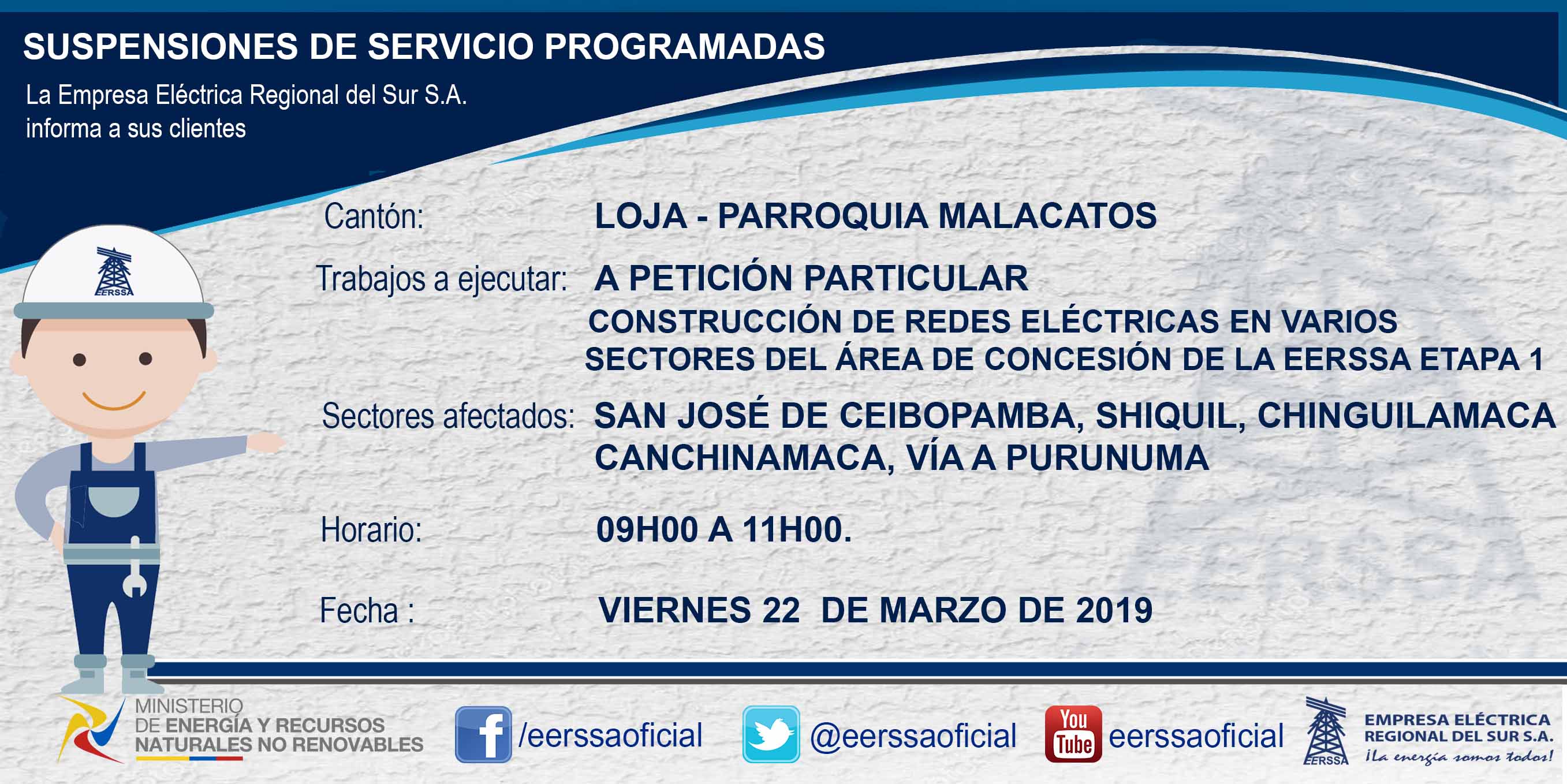 SUSPENSIONES DE SERVICIO PROGRAMADAS

La Empresa Eléctrica Regional del Sur S.A.
informa a sus clientes

EERSSA

Cantón: LOJA - PARROQUIA MALACATOS

Trabajos a ejecutar: A PETICIÓN PARTICULAR
CONSTRUCCIÓN DE REDES ELÉCTRICAS EN VARIOS SECTORES DEL ÁREA DE CONCESIÓN DE LA EERSSA ETAPA 1

Sectores afectados: SAN JOSÉ DE CEIBOPAMBA, SHIQUIL, CHINGUILAMACA CANCHINAMACA, VÍA A PURUNUMA

Horario: 09H00 A 11H00.

Fecha : VIERNES 22 DE MARZO DE 2019

MINISTERIO
DE ENERGÍA Y RECURSOS
NATURALES NO RENOVABLES

/eerssaoficial

@eerssaoficial

You Tube eerssaoficial

EERSSA
EMPRESA ELÉCTRICA
REGIONAL DEL SUR S.A.
¡La energía somos todos!